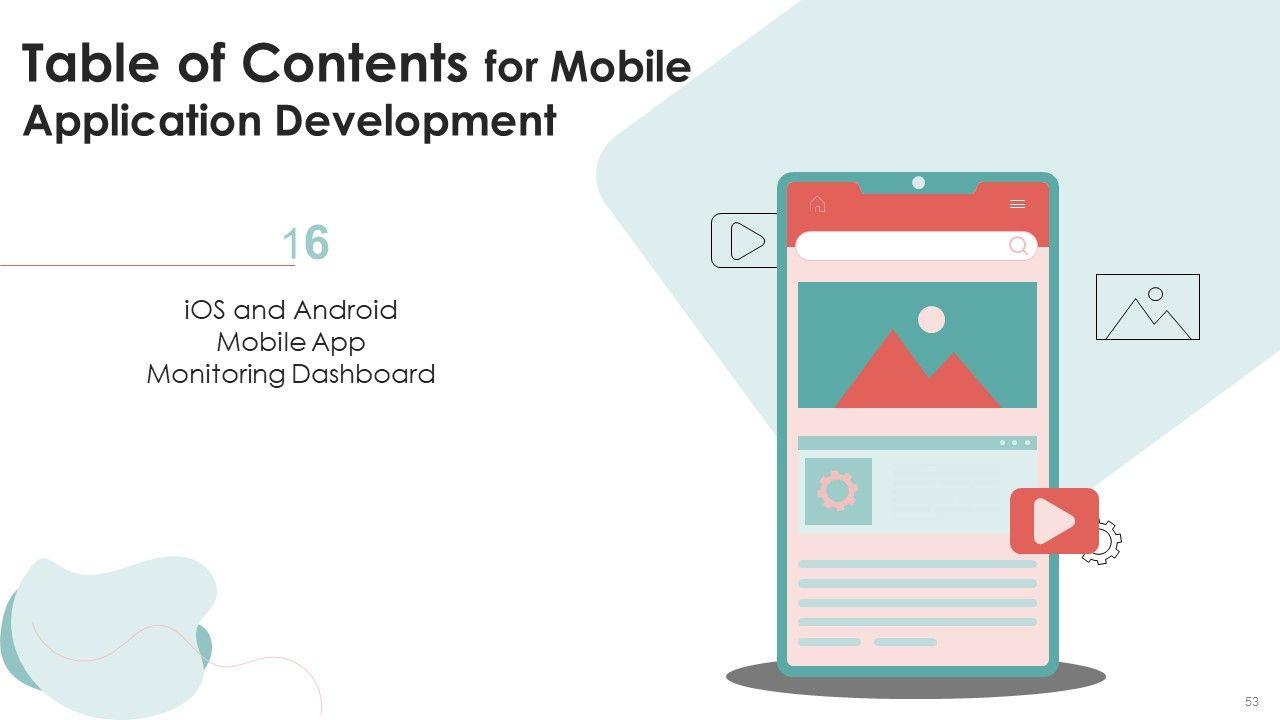 Table of Contents for Mobile Application Development

16

iOS and Android Mobile App Monitoring Dashboard

53